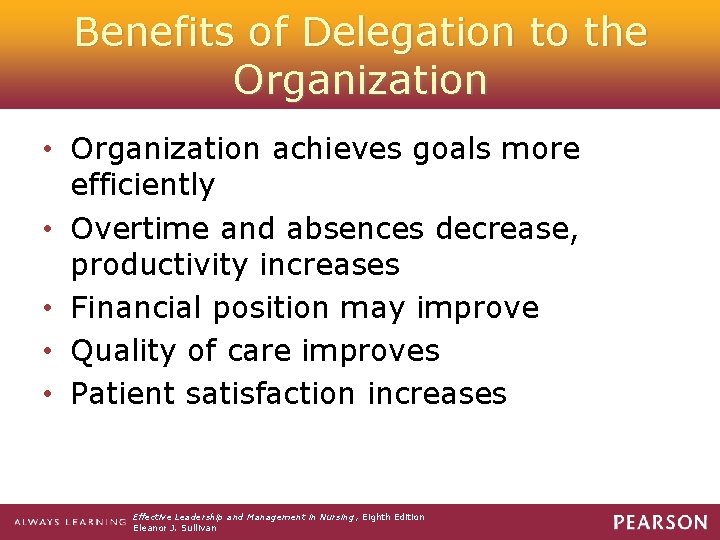 Benefits of Delegation to the Organization

• Organization achieves goals more efficiently
• Overtime and absences decrease, productivity increases
• Financial position may improve
• Quality of care improves
• Patient satisfaction increases

ALWAYS LEARNING

Effective Leadership and Management in Nursing, Eighth Edition
Eleanor J. Sullivan

PEARSON